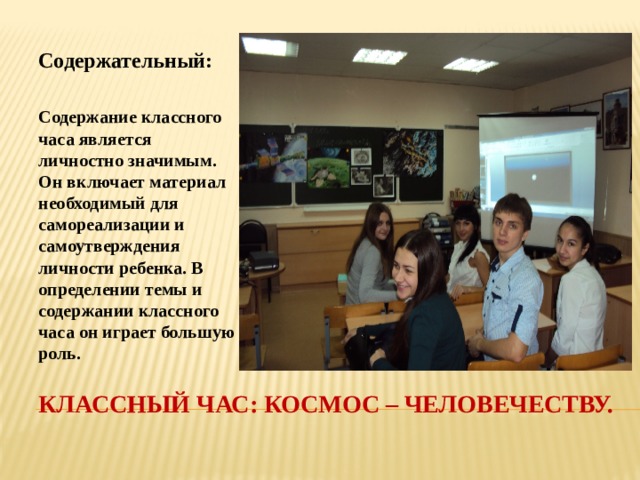 Содержательный:

Содержание классного часа является личностно значимым. Он включает материал необходимый для самореализации и самоутверждения личности ребенка. В определении темы и содержании классного часа он играет большую роль.

КЛАССНЫЙ ЧАС: КОСМОС – ЧЕЛОВЕЧЕСТВУ.